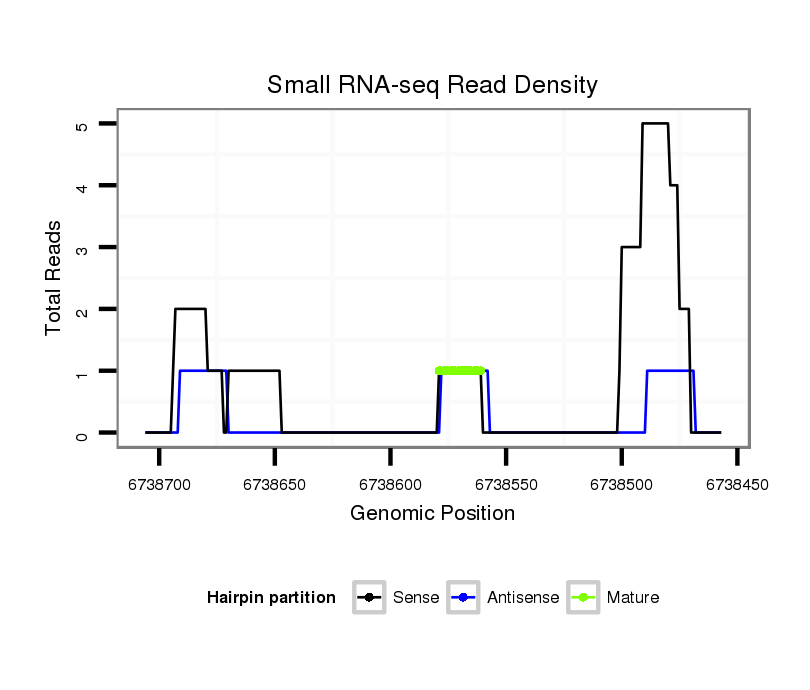 Small RNA-seq Read Density

Total Reads

5
4
3
2
1
0

6738700
6738650
6738600
6738550
6738500
6738450

Genomic Position

Hairpin partition
Sense
Antisense
Mature